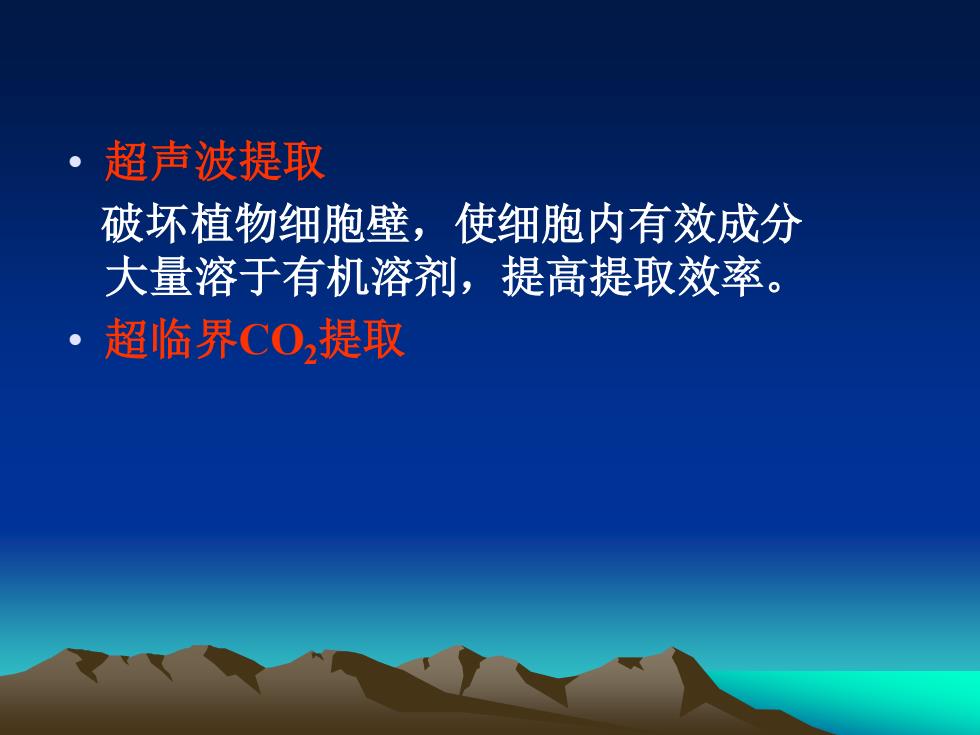 • 超声波提取

破坏植物细胞壁，使细胞内有效成分大量溶于有机溶剂，提高提取效率。

• 超临界$CO_2$提取